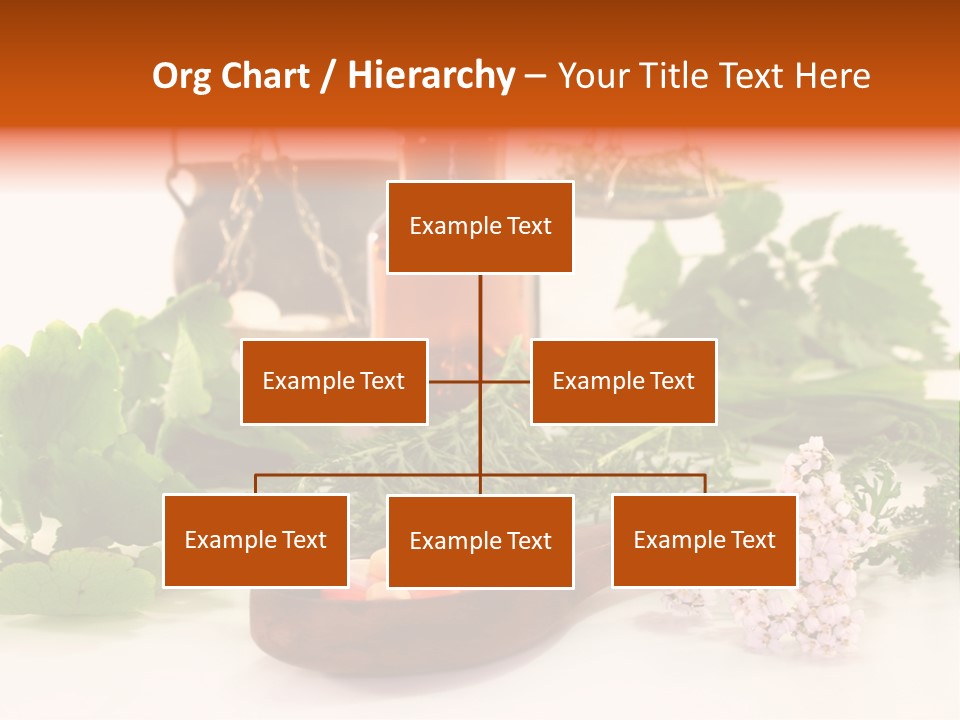 Org Chart / Hierarchy – Your Title Text Here

Example Text

Example Text

Example Text

Example Text

Example Text

Example Text